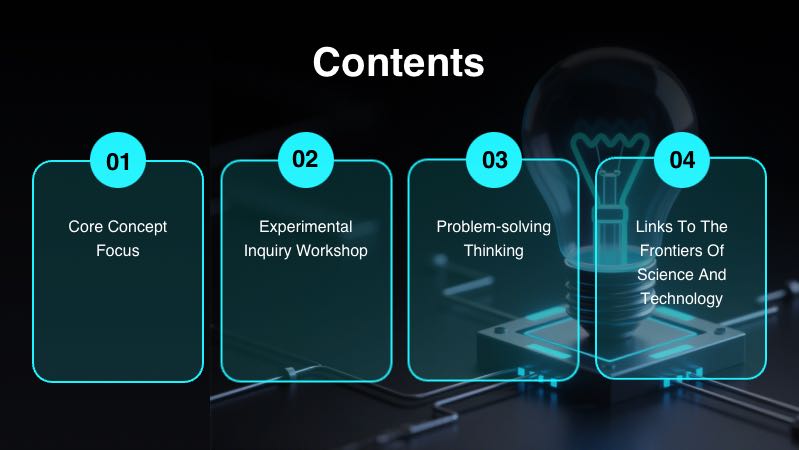 Contents

01

Core Concept Focus

02

Experimental Inquiry Workshop

03

Problem-solving Thinking

04

Links To The Frontiers Of Science And Technology